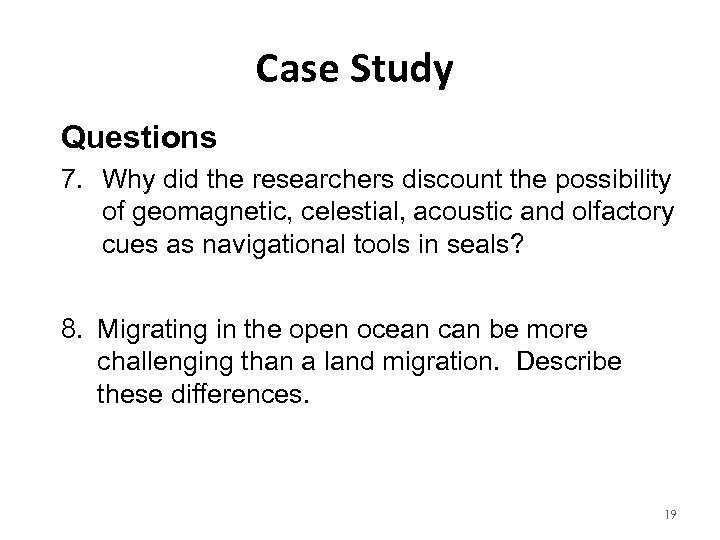 Case Study

Questions

7. Why did the researchers discount the possibility of geomagnetic, celestial, acoustic and olfactory cues as navigational tools in seals?

8. Migrating in the open ocean can be more challenging than a land migration. Describe these differences.

19